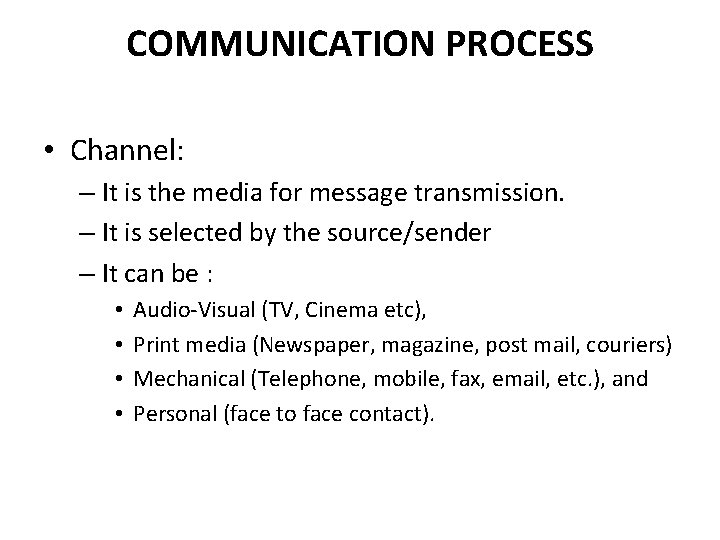 COMMUNICATION PROCESS

• Channel:
– It is the media for message transmission.
– It is selected by the source/sender
– It can be :
• Audio-Visual (TV, Cinema etc),
• Print media (Newspaper, magazine, post mail, couriers)
• Mechanical (Telephone, mobile, fax, email, etc.), and
• Personal (face to face contact).